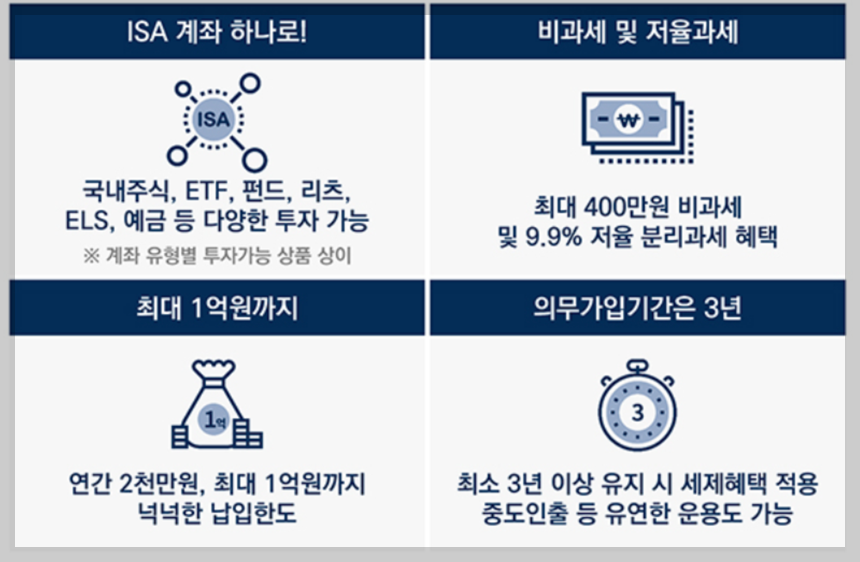 ISA 계좌 하나로!

ISA

국내주식, ETF, 펀드, 리츠, ELS, 예금 등 다양한 투자 가능

※ 계좌 유형별 투자가능 상품 상이

비과세 및 저율과세

₩

최대 400만원 비과세 및 9.9% 저율 분리과세 혜택

최대 1억원까지

1억

연간 2천만원, 최대 1억원까지 넉넉한 납입한도

의무가입기간은 3년

3

최소 3년 이상 유지 시 세제혜택 적용 중도인출 등 유연한 운용도 가능